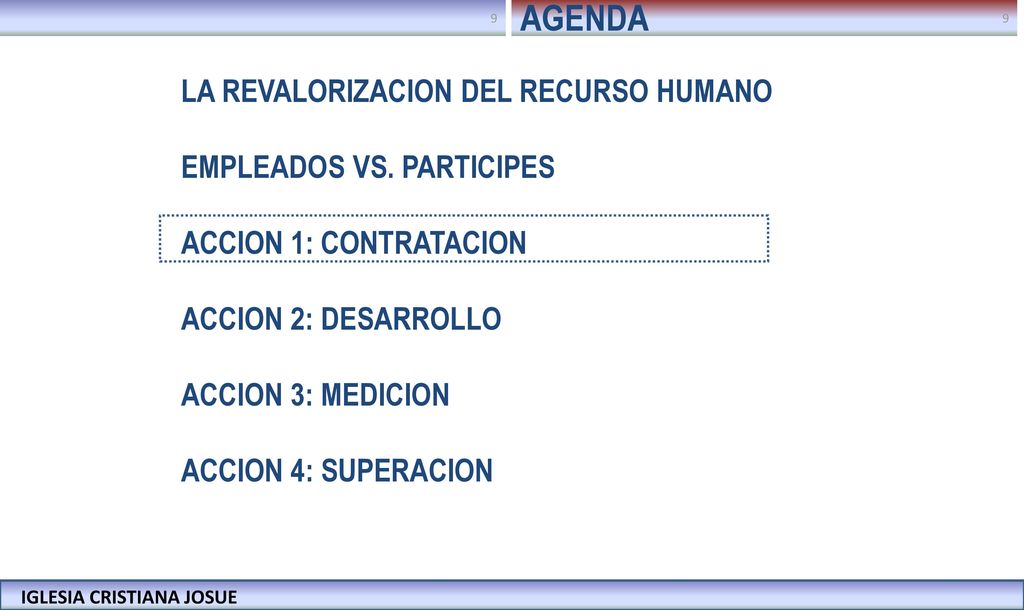 9

AGENDA

9

LA REVALORIZACION DEL RECURSO HUMANO

EMPLEADOS VS. PARTICIPES

ACCION 1: CONTRATACION

ACCION 2: DESARROLLO

ACCION 3: MEDICION

ACCION 4: SUPERACION

IGLESIA CRISTIANA JOSUE